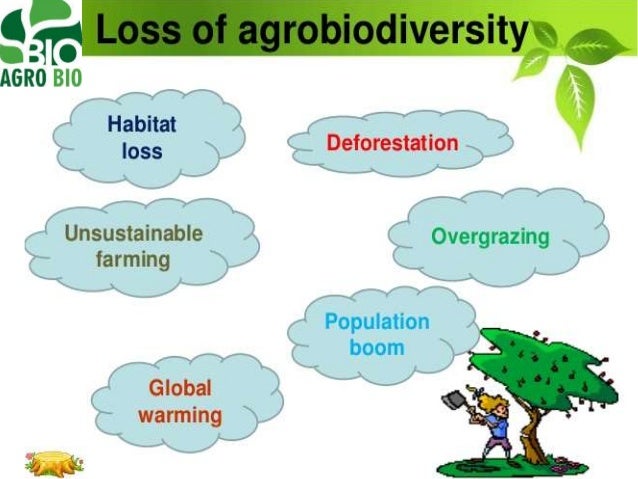 BIO
AGRO BIO

Loss of agrobiodiversity

Habitat loss

Deforestation

Unsustainable farming

Overgrazing

Population boom

Global warming